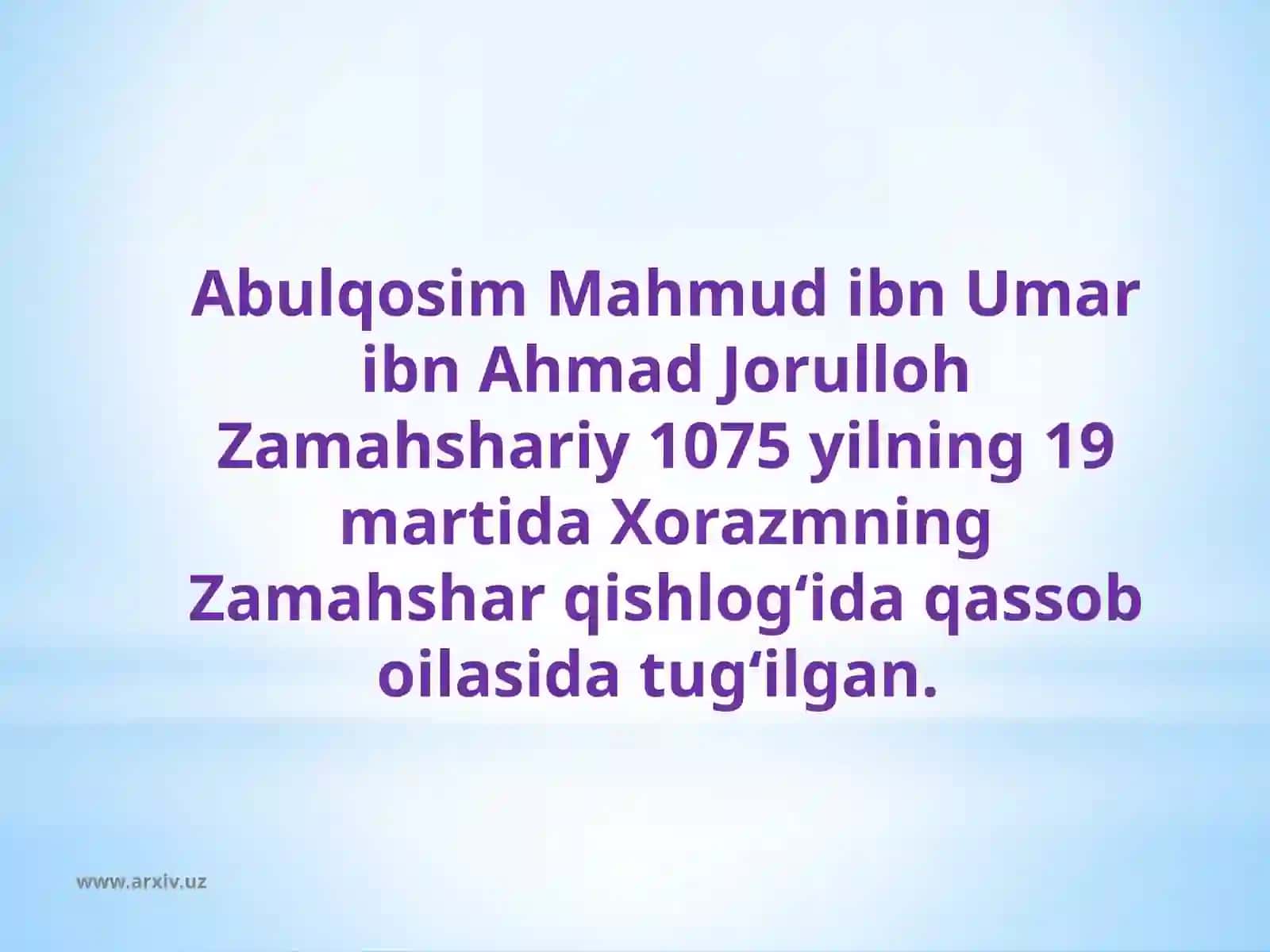 Abulqosim Mahmud ibn Umar ibn Ahmad Jorulloh Zamahshariy 1075 yilning 19 martida Xorazmning Zamahshar qishlog‘ida qassob oilasida tug‘ilgan.

www.arxiv.uz